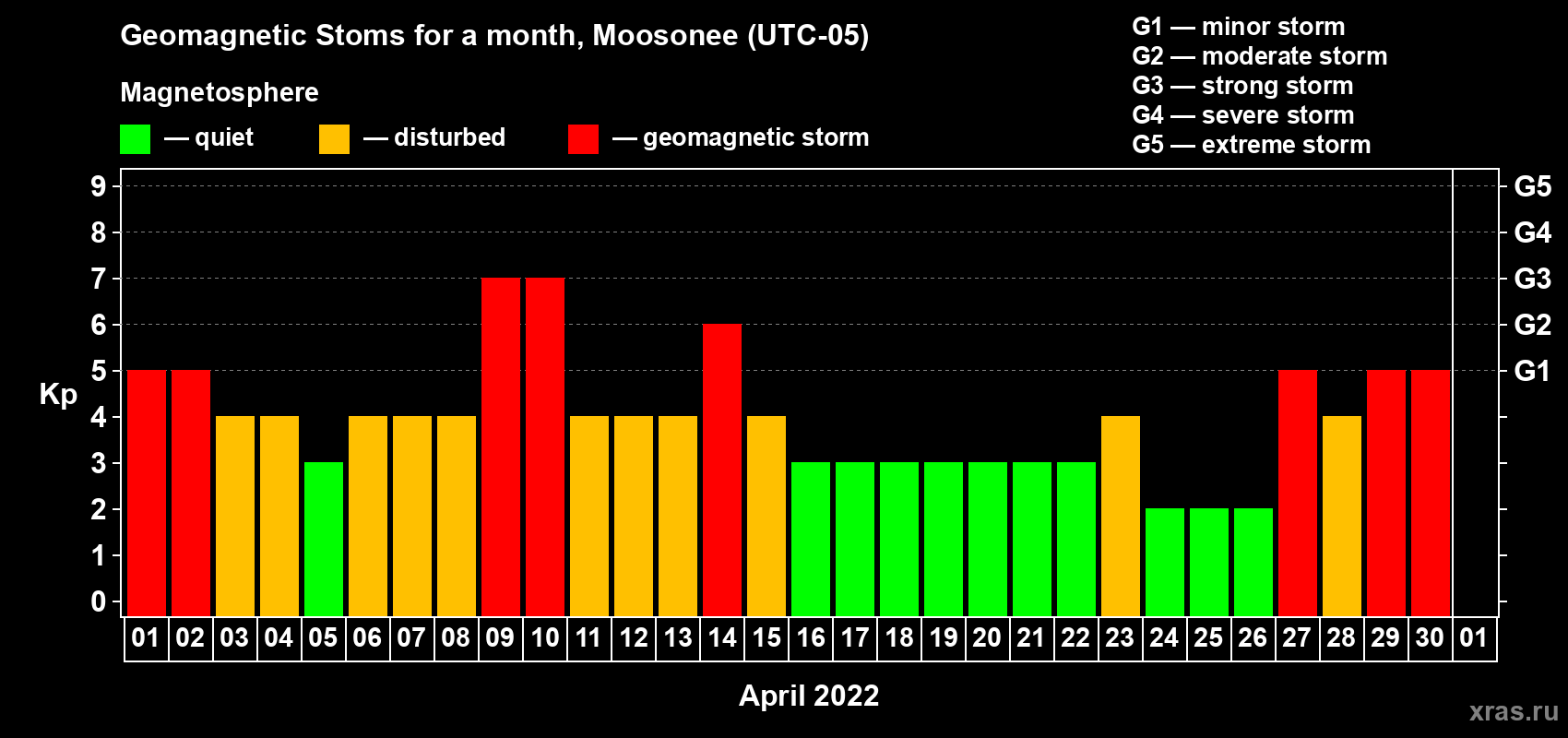 Geomagnetic Stoms for a month, Moosonee (UTC-05)

Magnetosphere

— quiet — disturbed — geomagnetic storm

G1 — minor storm
G2 — moderate storm
G3 — strong storm
G4 — severe storm
G5 — extreme storm

Kp

9
8
7
6
5
4
3
2
1
0

G5
G4
G3
G2
G1

01 02 03 04 05 06 07 08 09 10 11 12 13 14 15 16 17 18 19 20 21 22 23 24 25 26 27 28 29 30 01

April 2022

xras.ru